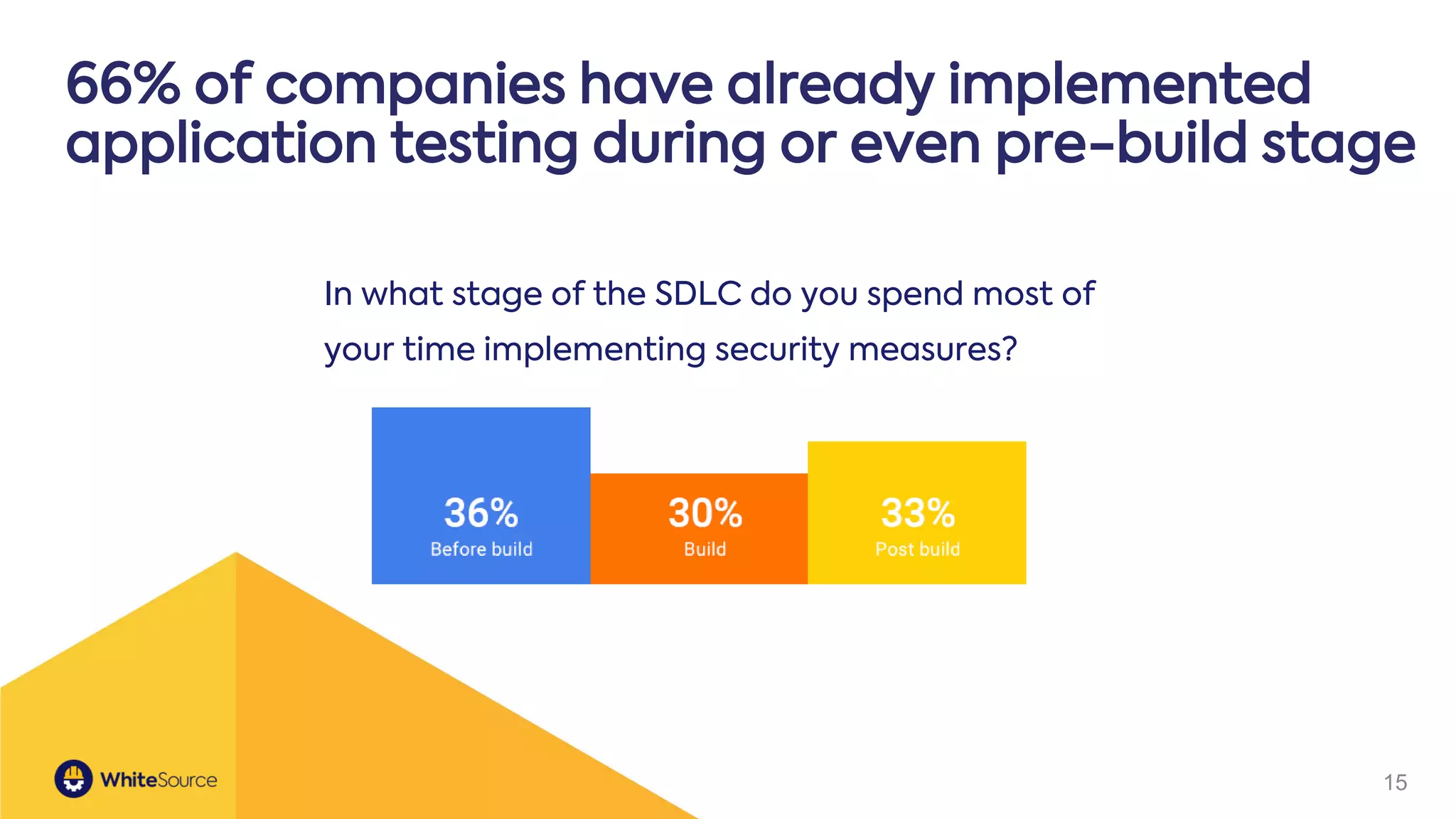 66% of companies have already implemented application testing during or even pre-build stage

In what stage of the SDLC do you spend most of your time implementing security measures?

36%
Before build

30%
Build

33%
Post build

WhiteSource

15